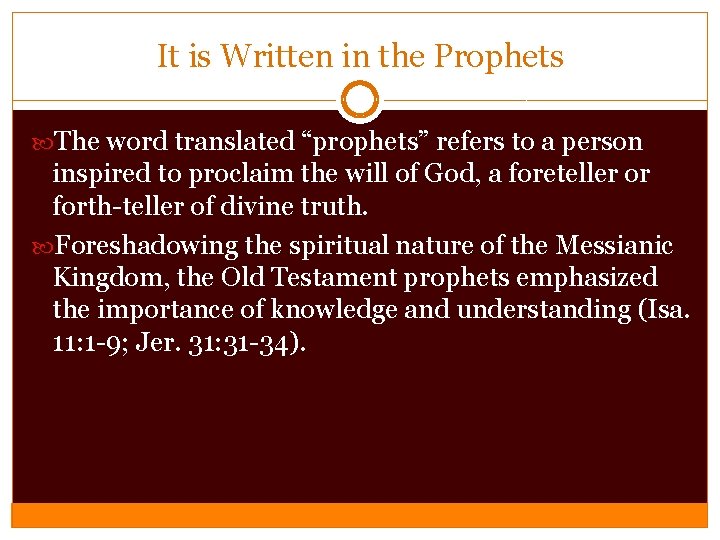 It is Written in the Prophets

The word translated “prophets” refers to a person inspired to proclaim the will of God, a foreteller or forth-teller of divine truth.

Foreshadowing the spiritual nature of the Messianic Kingdom, the Old Testament prophets emphasized the importance of knowledge and understanding (Isa. 11:1-9; Jer. 31:31-34).